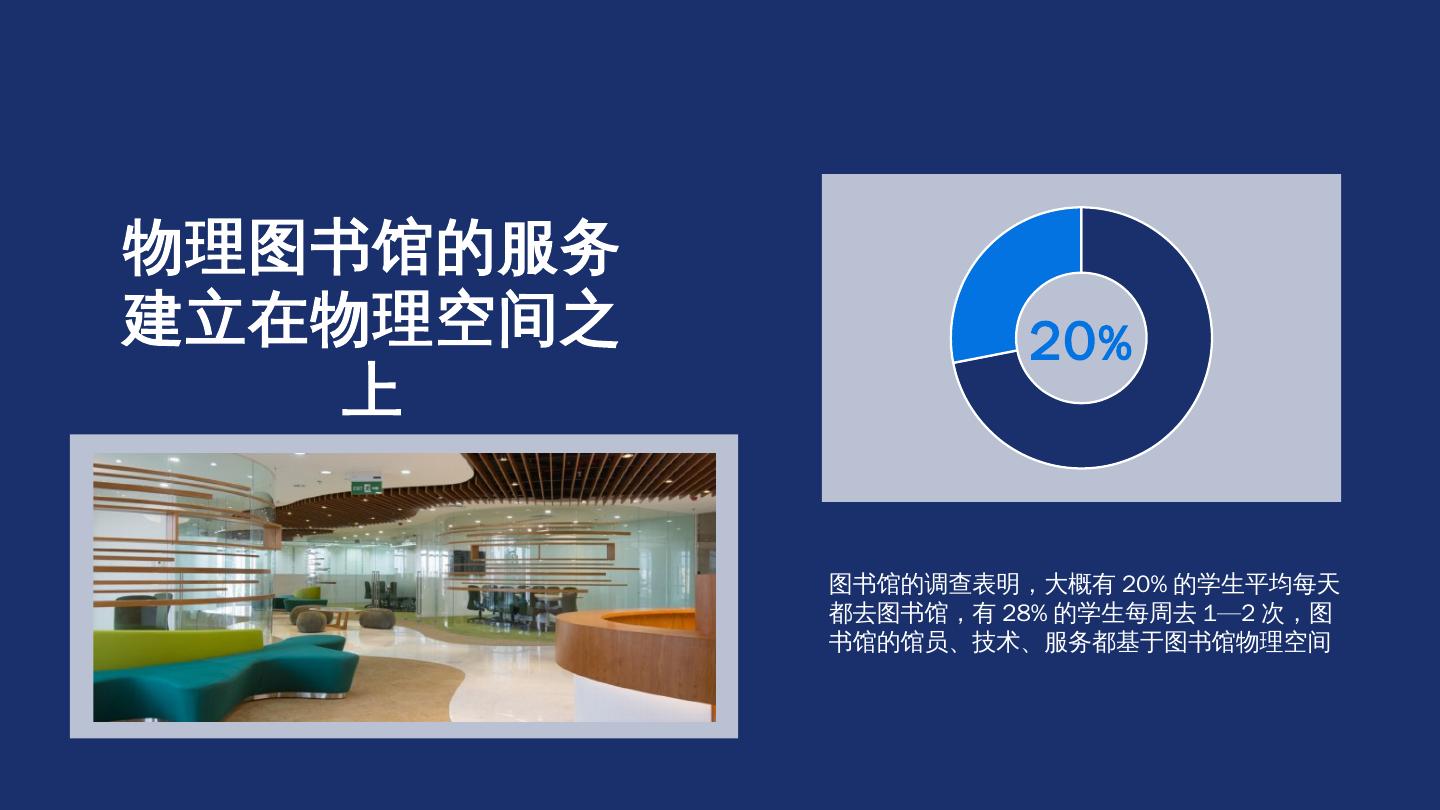 物理图书馆的服务建立在物理空间之上

20%

图书馆的调查表明，大概有 20% 的学生平均每天都去图书馆，有 28% 的学生每周去 1—2 次，图书馆的馆员、技术、服务都基于图书馆物理空间